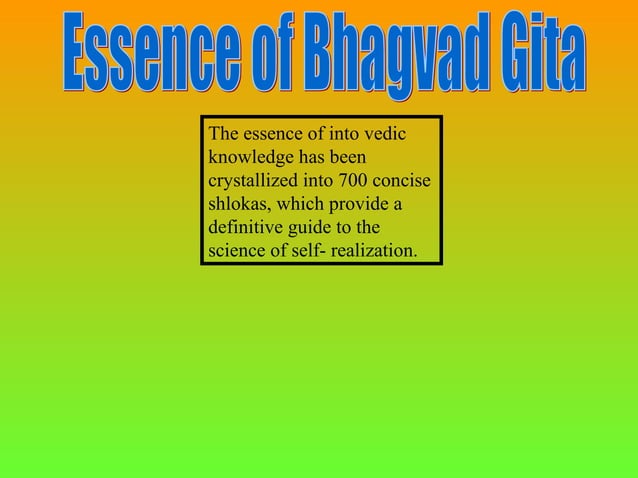 Essence of Bhagvad Gita

The essence of into vedic knowledge has been crystallized into 700 concise shlokas, which provide a definitive guide to the science of self- realization.